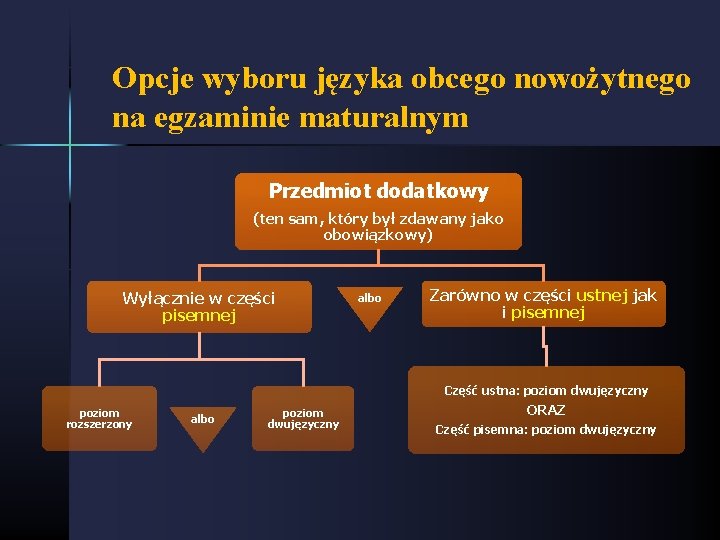 Opcje wyboru języka obcego nowożytnego na egzaminie maturalnym

Przedmiot dodatkowy

(ten sam, który był zdawany jako obowiązkowy)

Wyłącznie w części pisemnej

albo

Zarówno w części ustnej jak i pisemnej

poziom rozszerzony

albo

poziom dwujęzyczny

Część ustna: poziom dwujęzyczny
ORAZ
Część pisemna: poziom dwujęzyczny